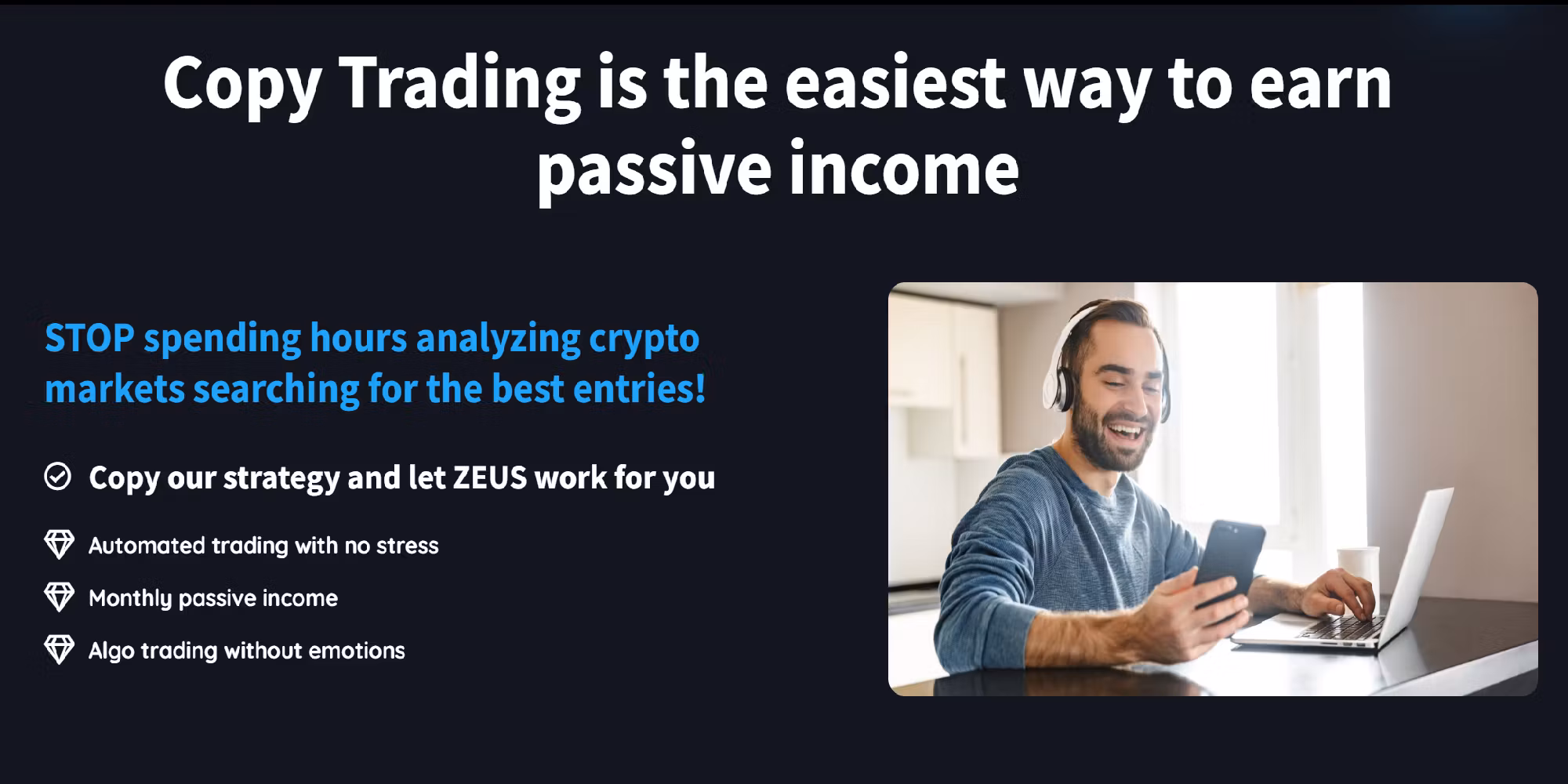 Copy Trading is the easiest way to earn passive income

STOP spending hours analyzing crypto markets searching for the best entries!

Copy our strategy and let ZEUS work for you

Automated trading with no stress

Monthly passive income

Algo trading without emotions